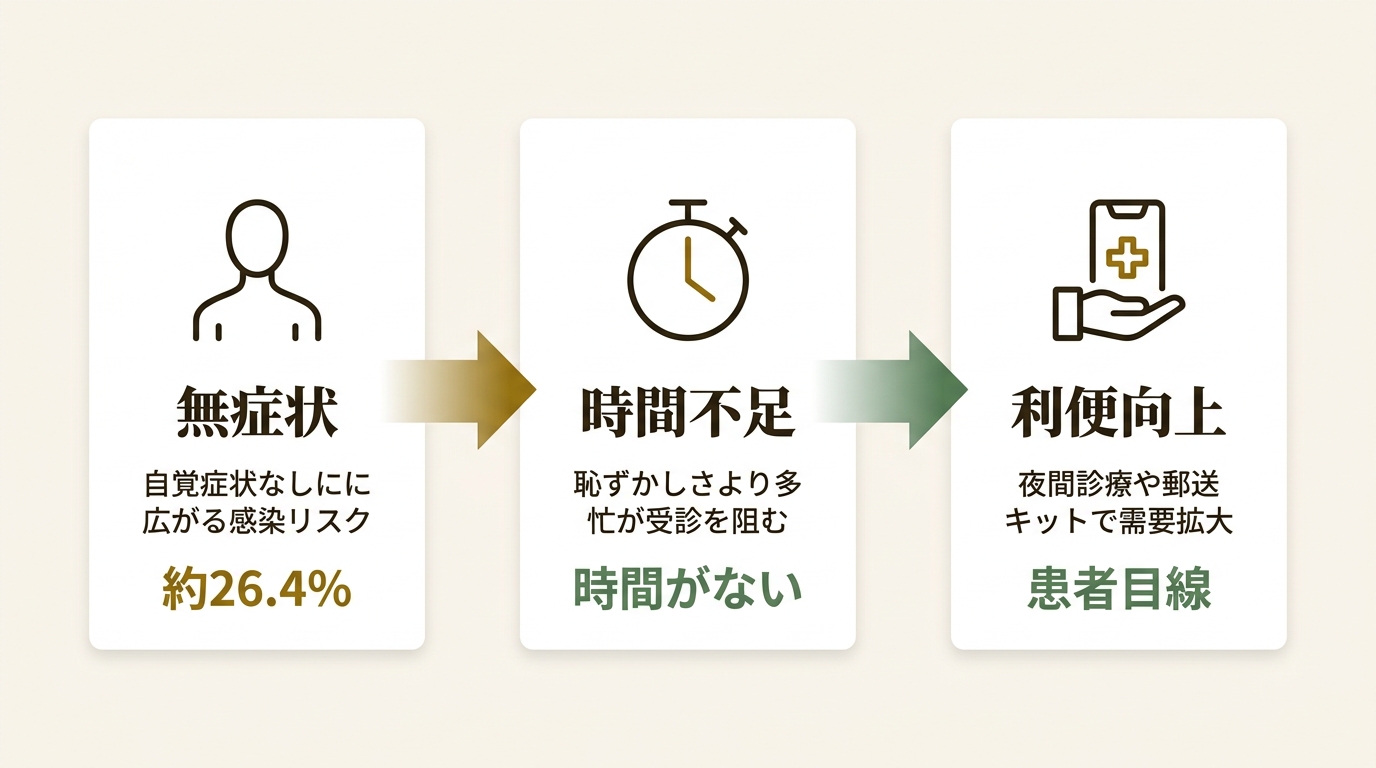 無症状

自覚症状なしにに広がる感染リスク

約26.4%

時間不足

恥ずかしさより多忙が受診を阻む

時間がない

利便向上

夜間診療や郵送キットで需要拡大

患者目線